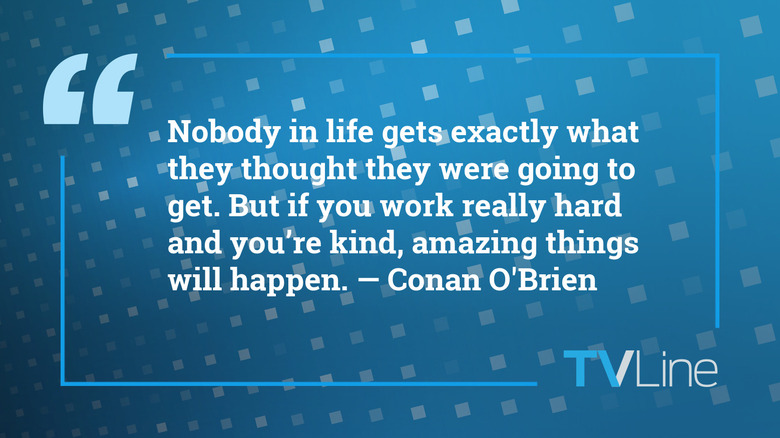 “

Nobody in life gets exactly what they thought they were going to get. But if you work really hard and you’re kind, amazing things will happen. — Conan O'Brien

TVLine